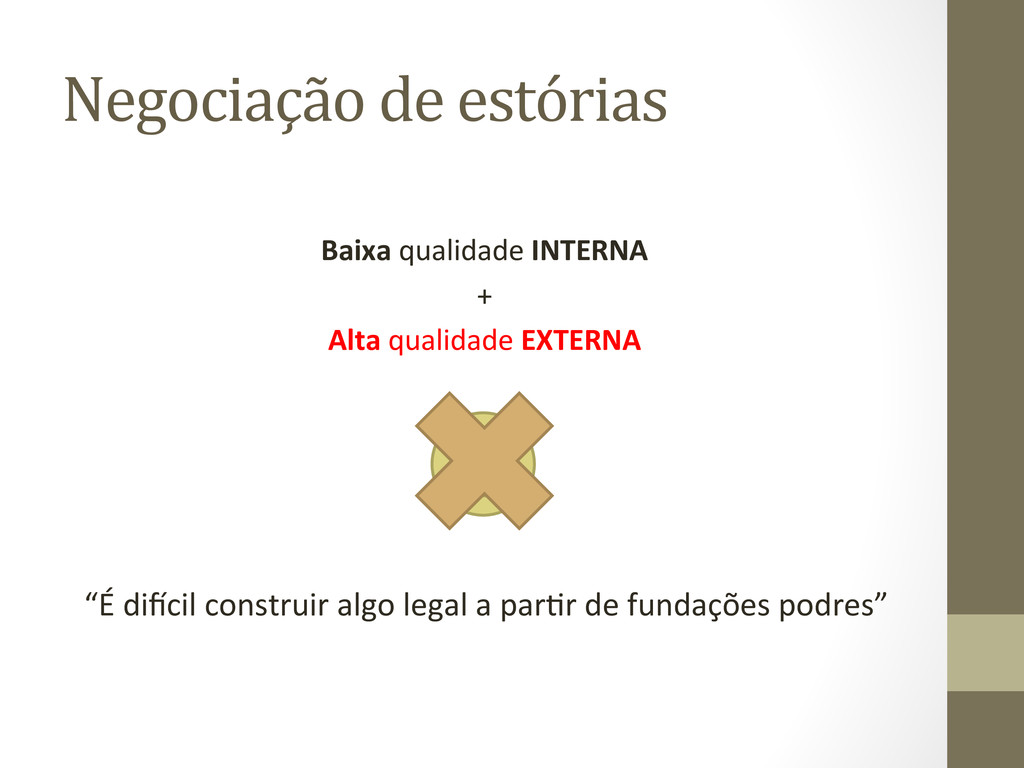 Negociação de estórias

Baixa qualidade INTERNA
+
Alta qualidade EXTERNA

“É difícil construir algo legal a partir de fundações podres”